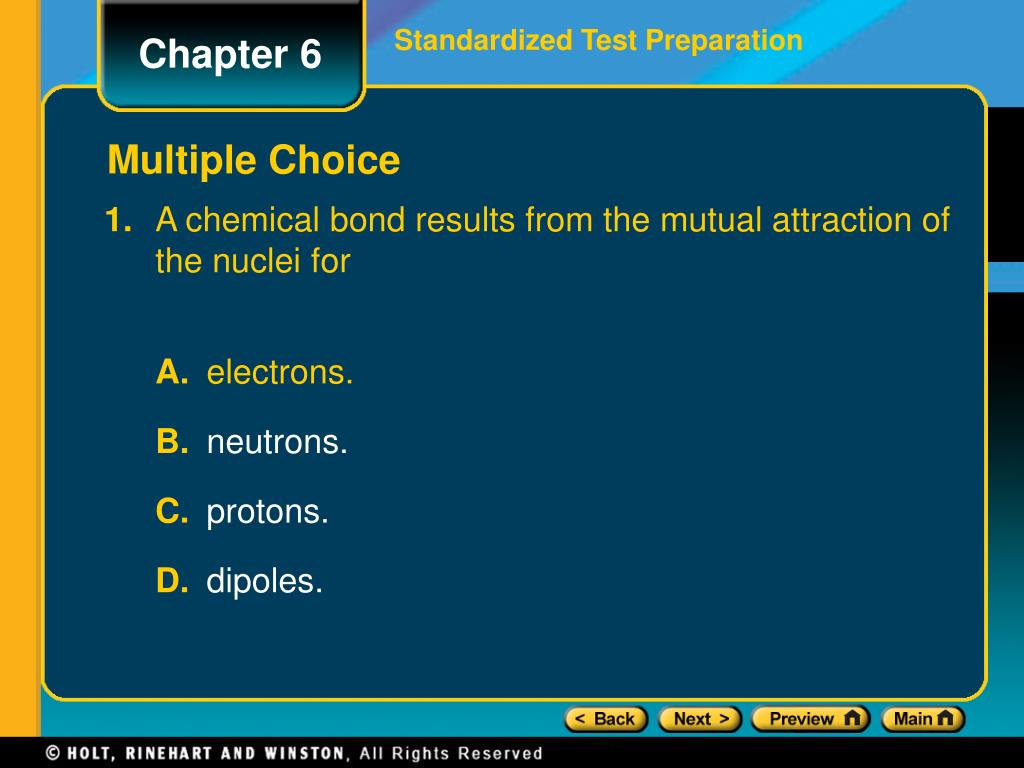 Chapter 6

Standardized Test Preparation

Multiple Choice

1. A chemical bond results from the mutual attraction of the nuclei for

A. electrons.

B. neutrons.

C. protons.

D. dipoles.

< Back Next > Preview Main

© HOLT, RINEHART AND WINSTON, All Rights Reserved